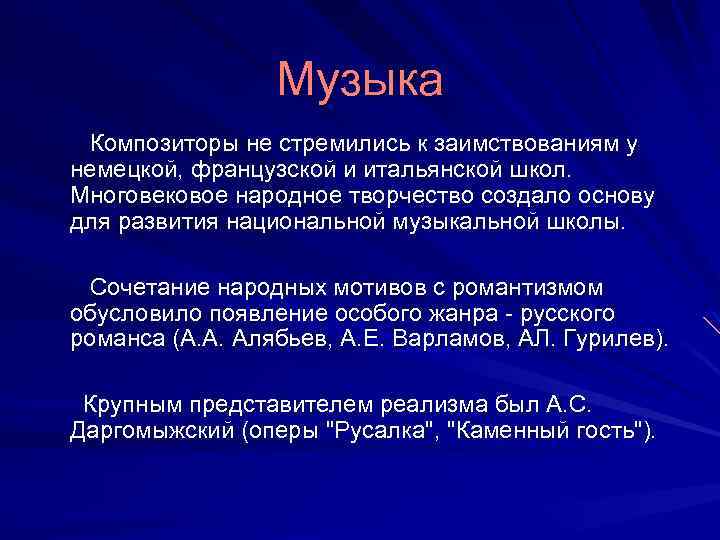 Музыка

Композиторы не стремились к заимствованиям у немецкой, французской и итальянской школ. Многовековое народное творчество создало основу для развития национальной музыкальной школы.

Сочетание народных мотивов с романтизмом обусловило появление особого жанра - русского романса (А.А. Алябьев, А.Е. Варламов, АЛ. Гурилев).

Крупным представителем реализма был А.С. Даргомыжский (оперы "Русалка", "Каменный гость").